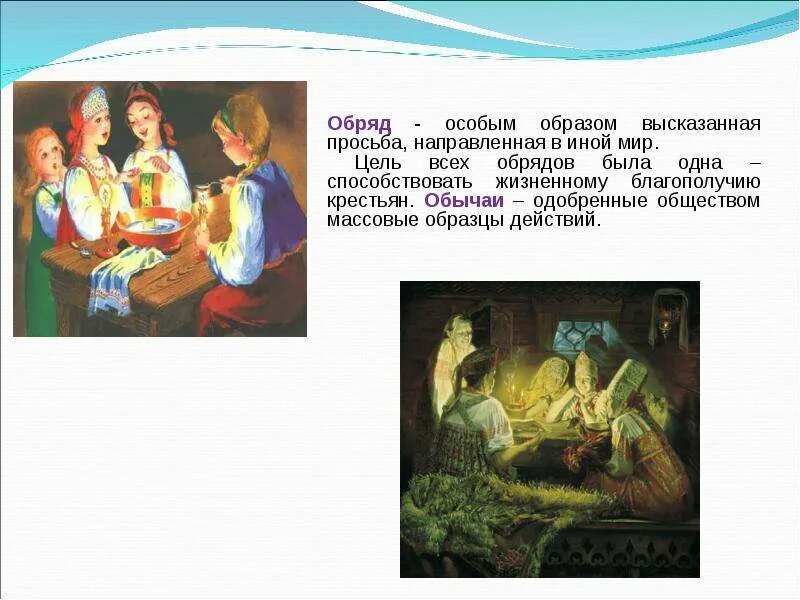 Обряд - особым образом высказанная просьба, направленная в иной мир.

Цель всех обрядов была одна – способствовать жизненному благополучию крестьян. Обычаи – одобренные обществом массовые образцы действий.